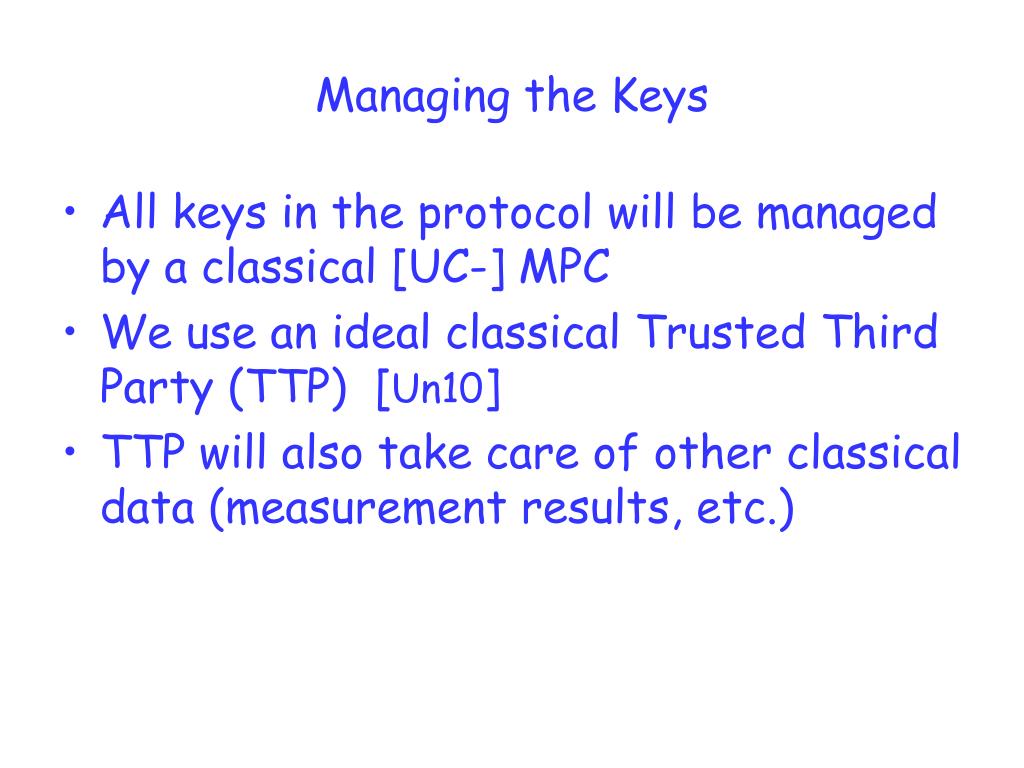 Managing the Keys

• All keys in the protocol will be managed by a classical [UC-] MPC
• We use an ideal classical Trusted Third Party (TTP) [Un10]
• TTP will also take care of other classical data (measurement results, etc.)